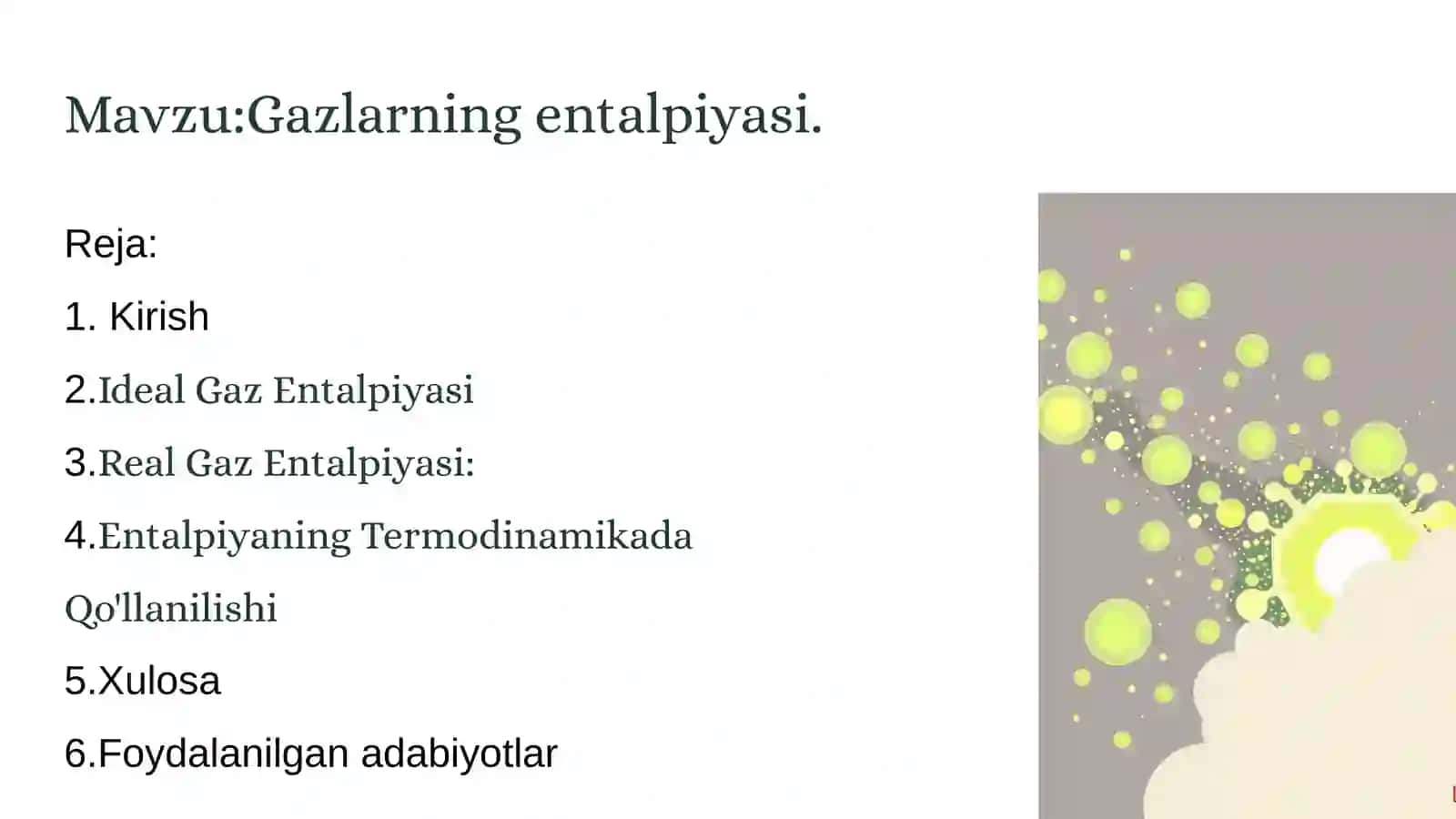 Mavzu:Gazlarning entalpiyasi.

Reja:

1. Kirish

2.Ideal Gaz Entalpiyasi

3.Real Gaz Entalpiyasi:

4.Entalpiyaning Termodinamikada Qo'llanilishi

5.Xulosa

6.Foydalanilgan adabiyotlar